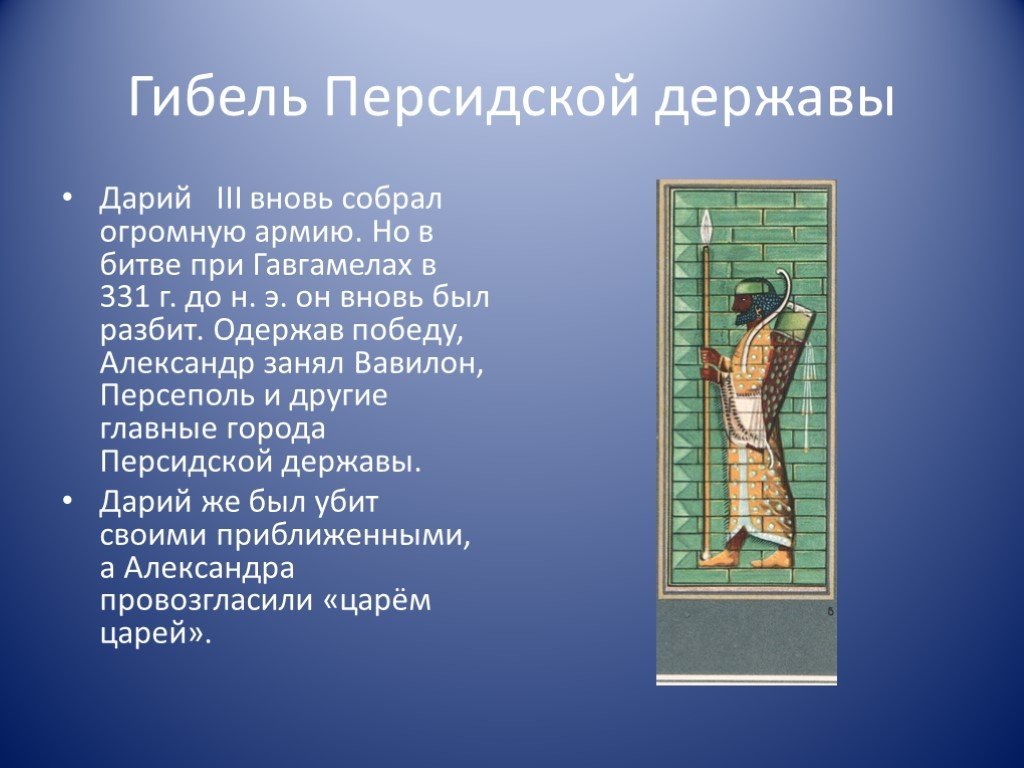 Гибель Персидской державы

• Дарий III вновь собрал огромную армию. Но в битве при Гавгамелах в 331 г. до н. э. он вновь был разбит. Одержав победу, Александр занял Вавилон, Персеполь и другие главные города Персидской державы.

• Дарий же был убит своими приближенными, а Александра провозгласили «царём царей».